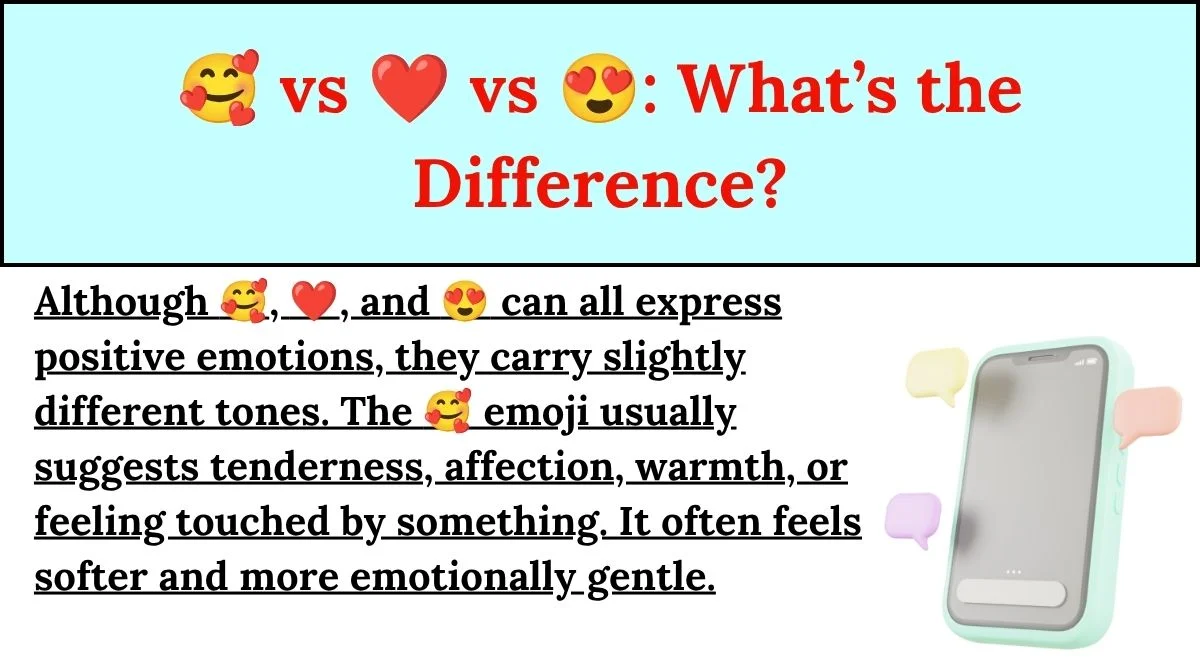 🥰 vs ❤️ vs 😍: What’s the Difference?

Although 🥰, ❤️, and 😍 can all express positive emotions, they carry slightly different tones. The 🥰 emoji usually suggests tenderness, affection, warmth, or feeling touched by something. It often feels softer and more emotionally gentle.